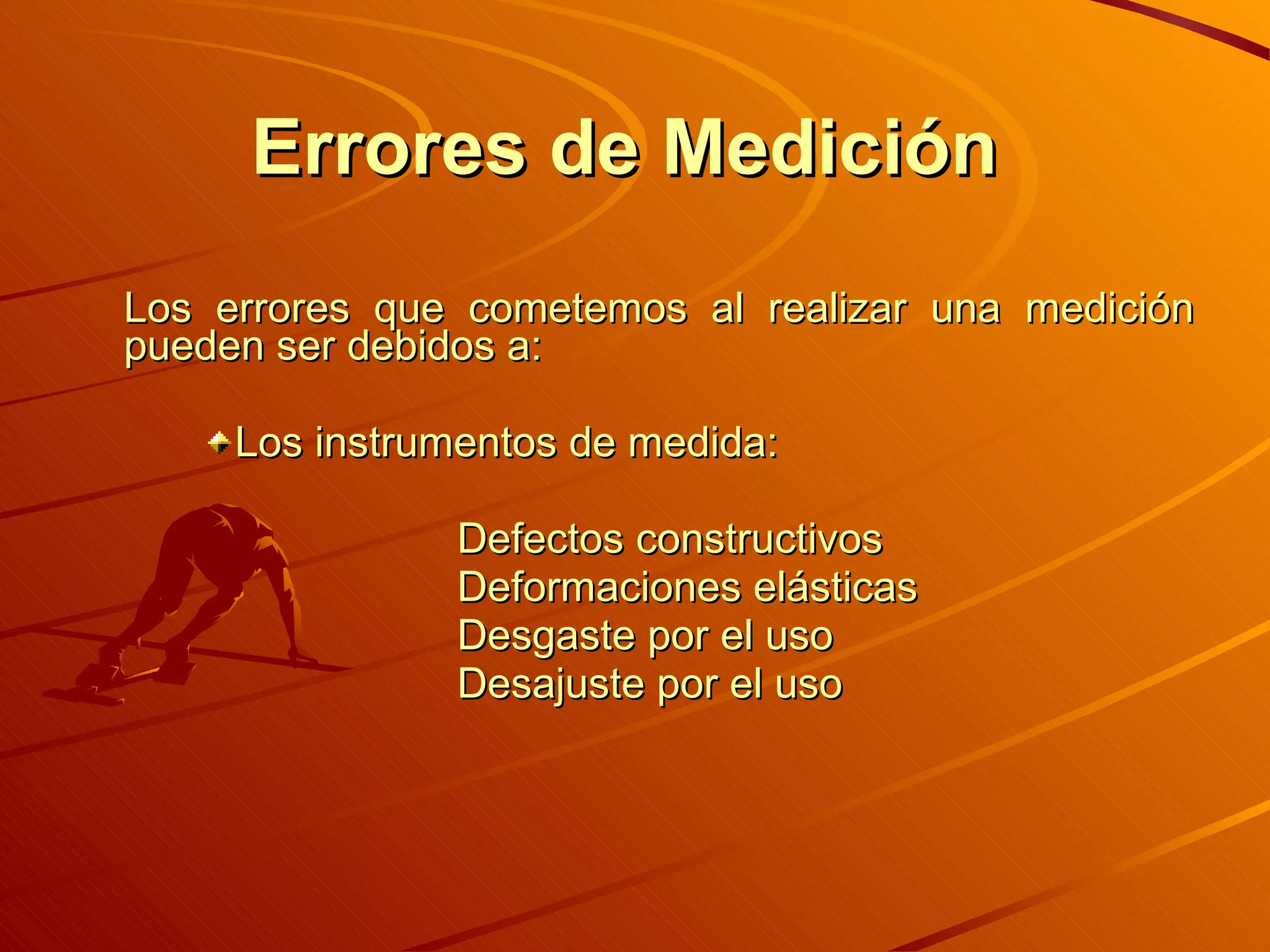 Errores de Medición

Los errores que cometemos al realizar una medición pueden ser debidos a:

Los instrumentos de medida:

Defectos constructivos
Deformaciones elásticas
Desgaste por el uso
Desajuste por el uso